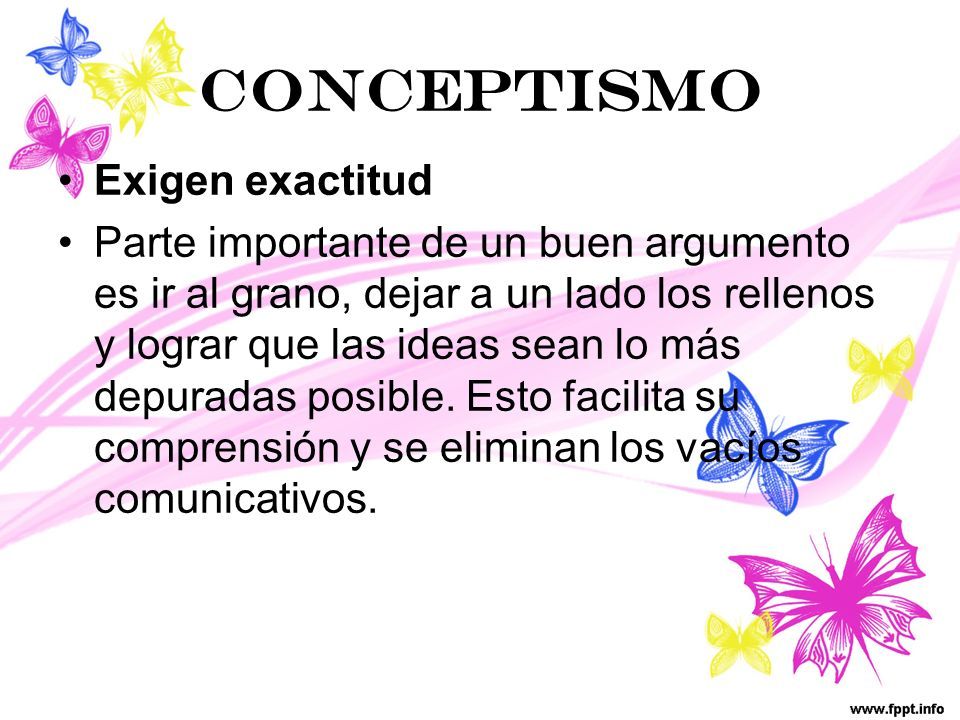 CONCEPTISMO

• Exigen exactitud

• Parte importante de un buen argumento es ir al grano, dejar a un lado los rellenos y lograr que las ideas sean lo más depuradas posible. Esto facilita su comprensión y se eliminan los vacíos comunicativos.

www.fppt.info